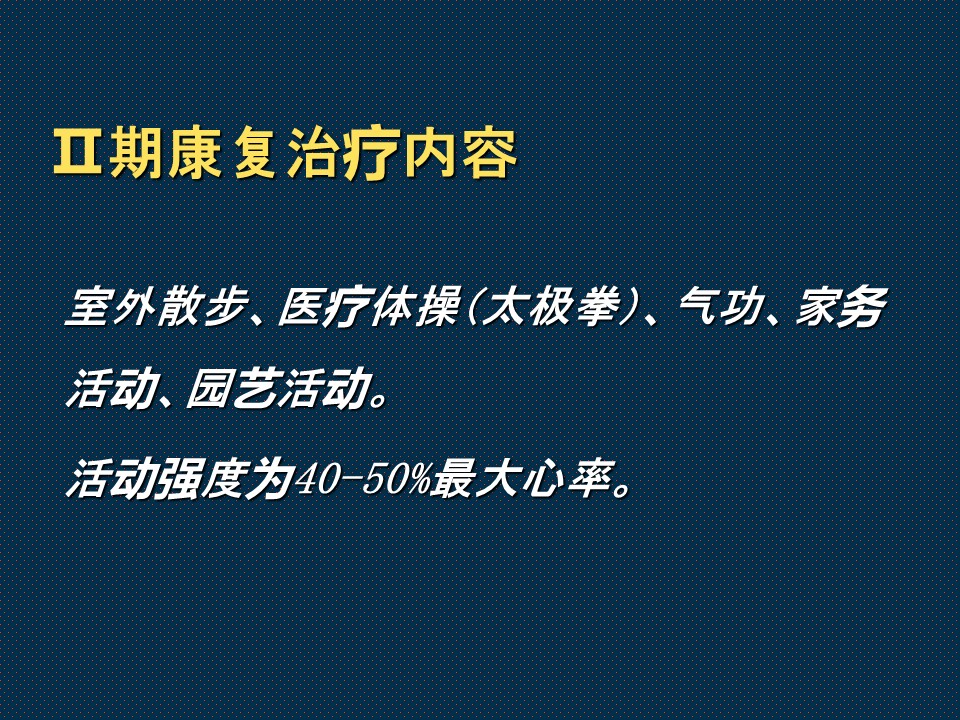 Ⅱ期康复治疗内容

室外散步、医疗体操(太极拳)、气功、家务活动、园艺活动。

活动强度为40-50%最大心率。